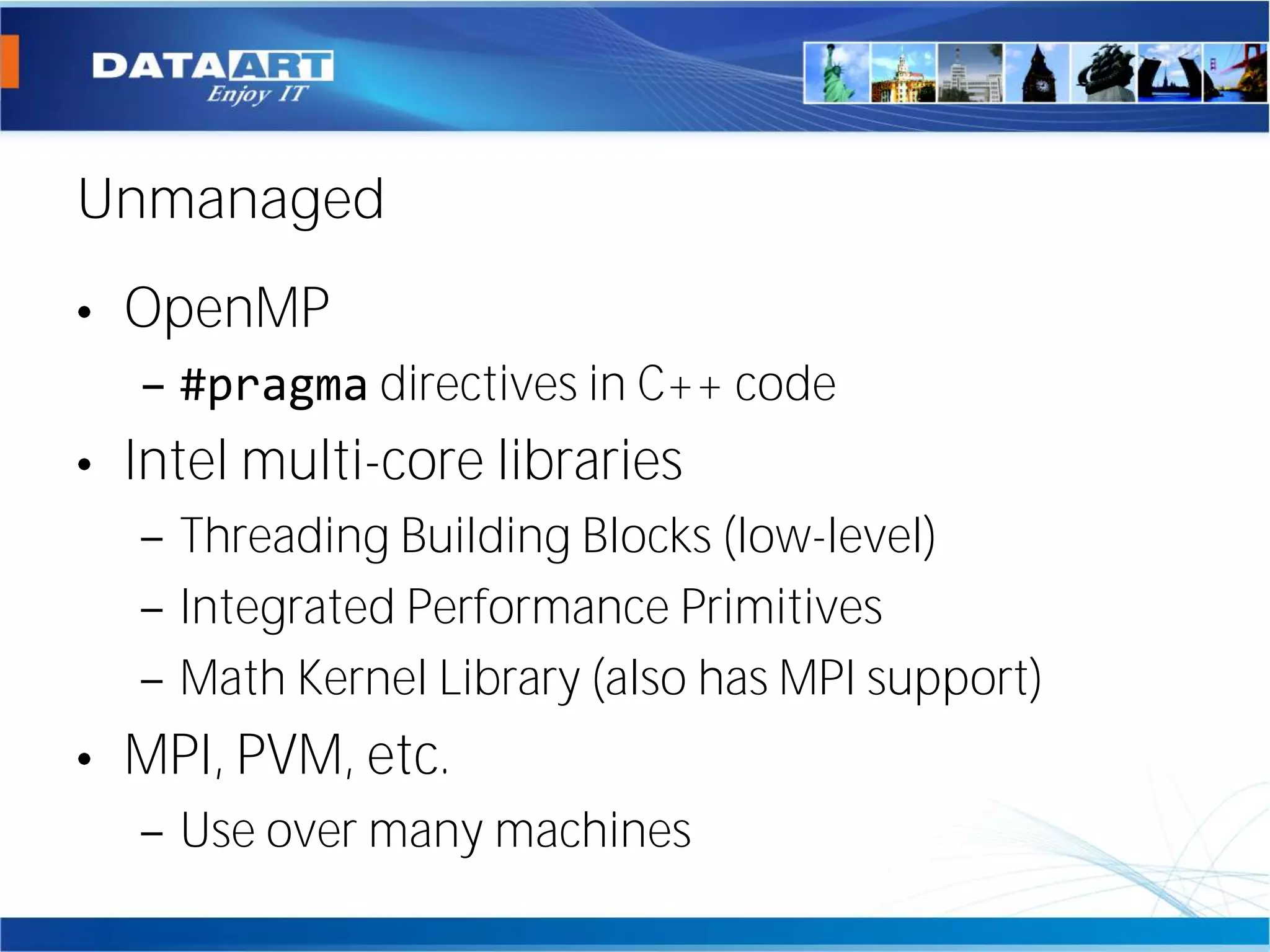 DATAART
Enjoy IT

Unmanaged

• OpenMP
– #pragma directives in C++ code
• Intel multi-core libraries
– Threading Building Blocks (low-level)
– Integrated Performance Primitives
– Math Kernel Library (also has MPI support)
• MPI, PVM, etc.
– Use over many machines